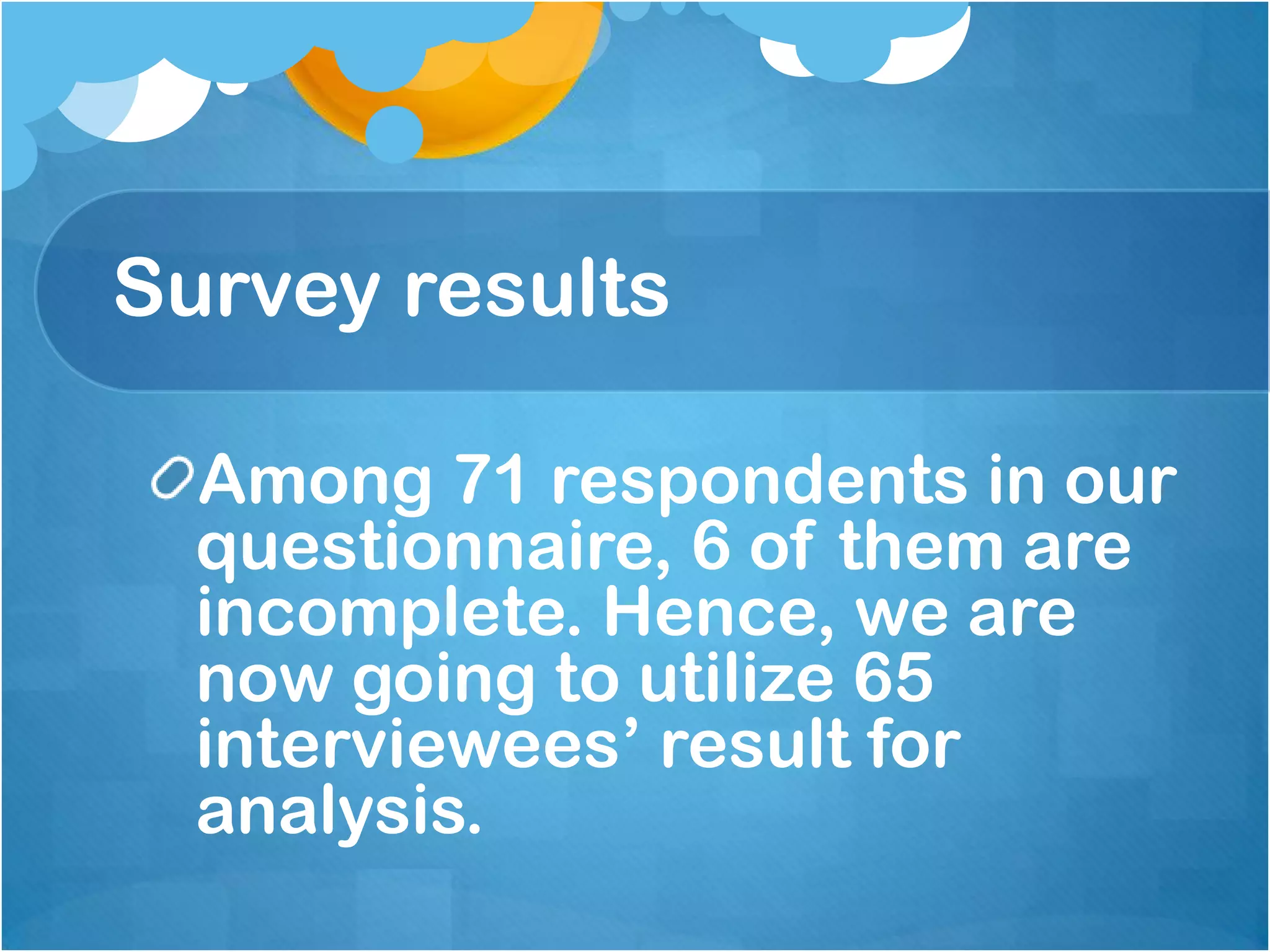 Survey results

Among 71 respondents in our questionnaire, 6 of them are incomplete. Hence, we are now going to utilize 65 interviewees’ result for analysis.